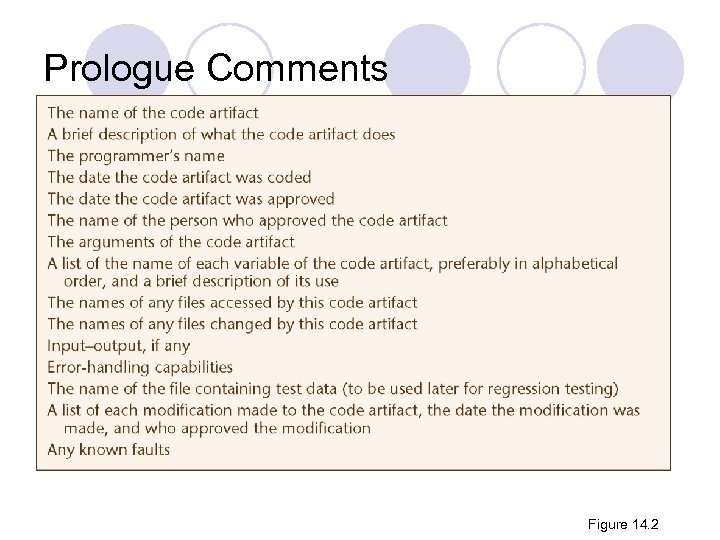 Prologue Comments

The name of the code artifact
A brief description of what the code artifact does
The programmer's name
The date the code artifact was coded
The date the code artifact was approved
The name of the person who approved the code artifact
The arguments of the code artifact
A list of the name of each variable of the code artifact, preferably in alphabetical order, and a brief description of its use
The names of any files accessed by this code artifact
The names of any files changed by this code artifact
Input–output, if any
Error-handling capabilities
The name of the file containing test data (to be used later for regression testing)
A list of each modification made to the code artifact, the date the modification was made, and who approved the modification
Any known faults

Figure 14.2